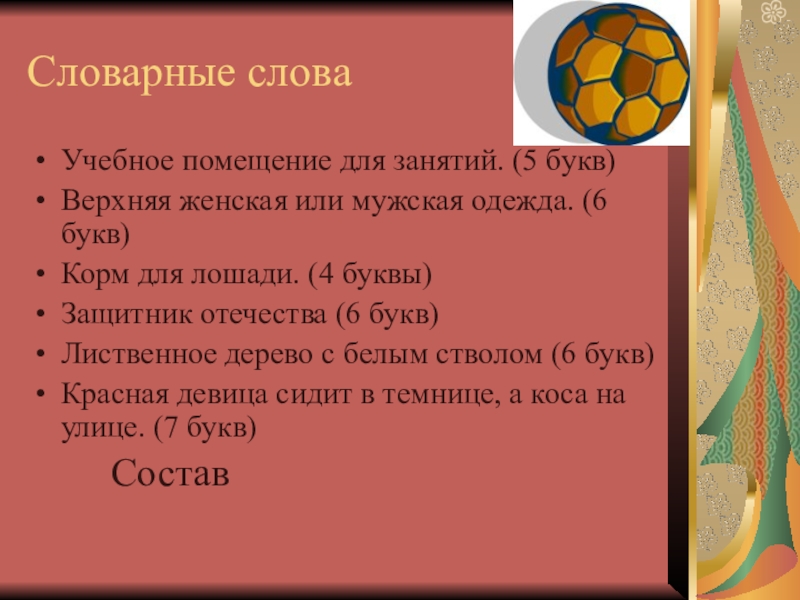 Словарные слова

• Учебное помещение для занятий. (5 букв)
• Верхняя женская или мужская одежда. (6 букв)
• Корм для лошади. (4 буквы)
• Защитник отечества (6 букв)
• Лиственное дерево с белым стволом (6 букв)
• Красная девица сидит в темнице, а коса на улице. (7 букв)

Состав